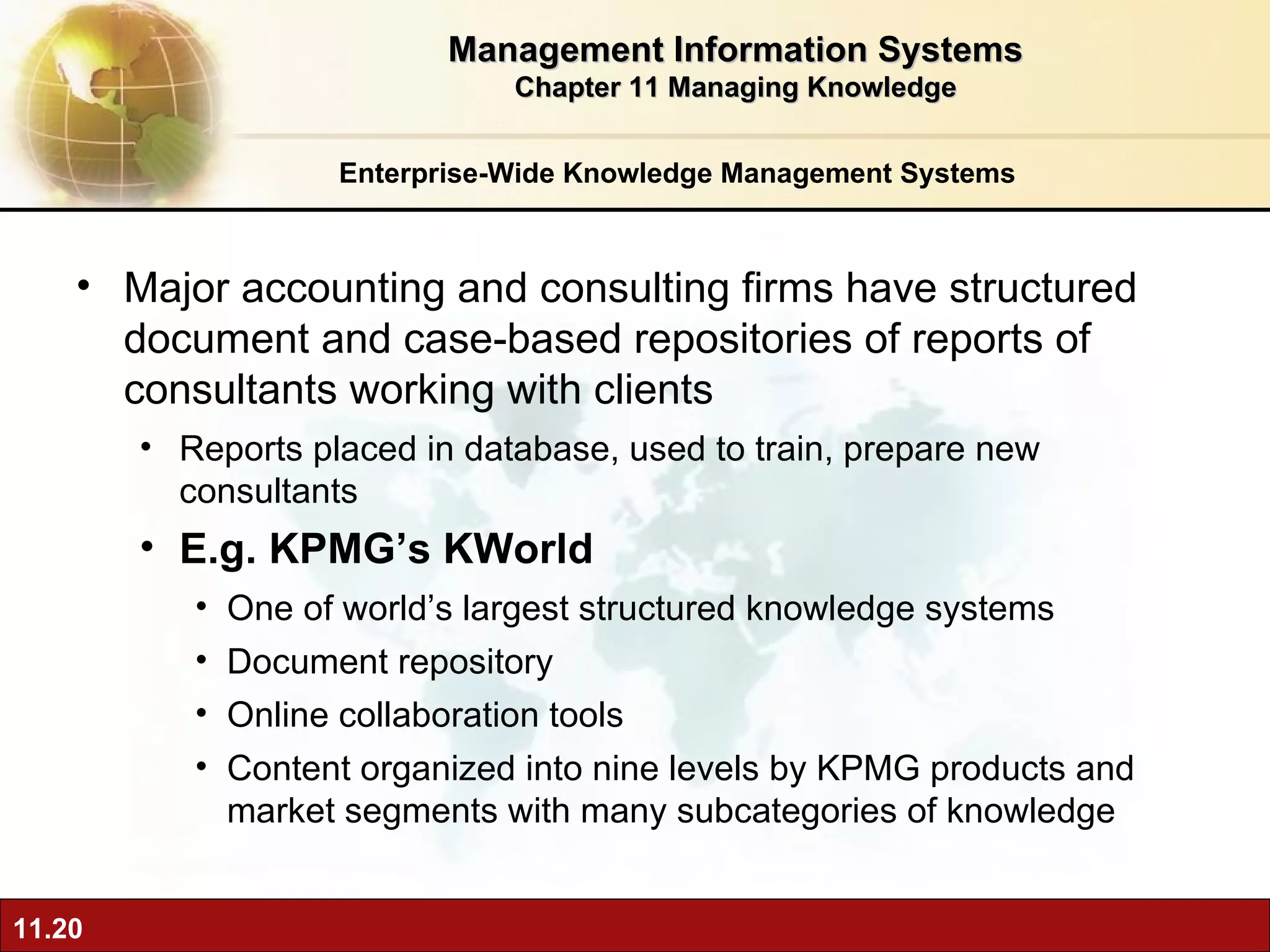 Management Information Systems
Chapter 11 Managing Knowledge

Enterprise-Wide Knowledge Management Systems

• Major accounting and consulting firms have structured document and case-based repositories of reports of consultants working with clients

• Reports placed in database, used to train, prepare new consultants

• E.g. KPMG’s KWorld

• One of world’s largest structured knowledge systems

• Document repository

• Online collaboration tools

• Content organized into nine levels by KPMG products and market segments with many subcategories of knowledge

11.20